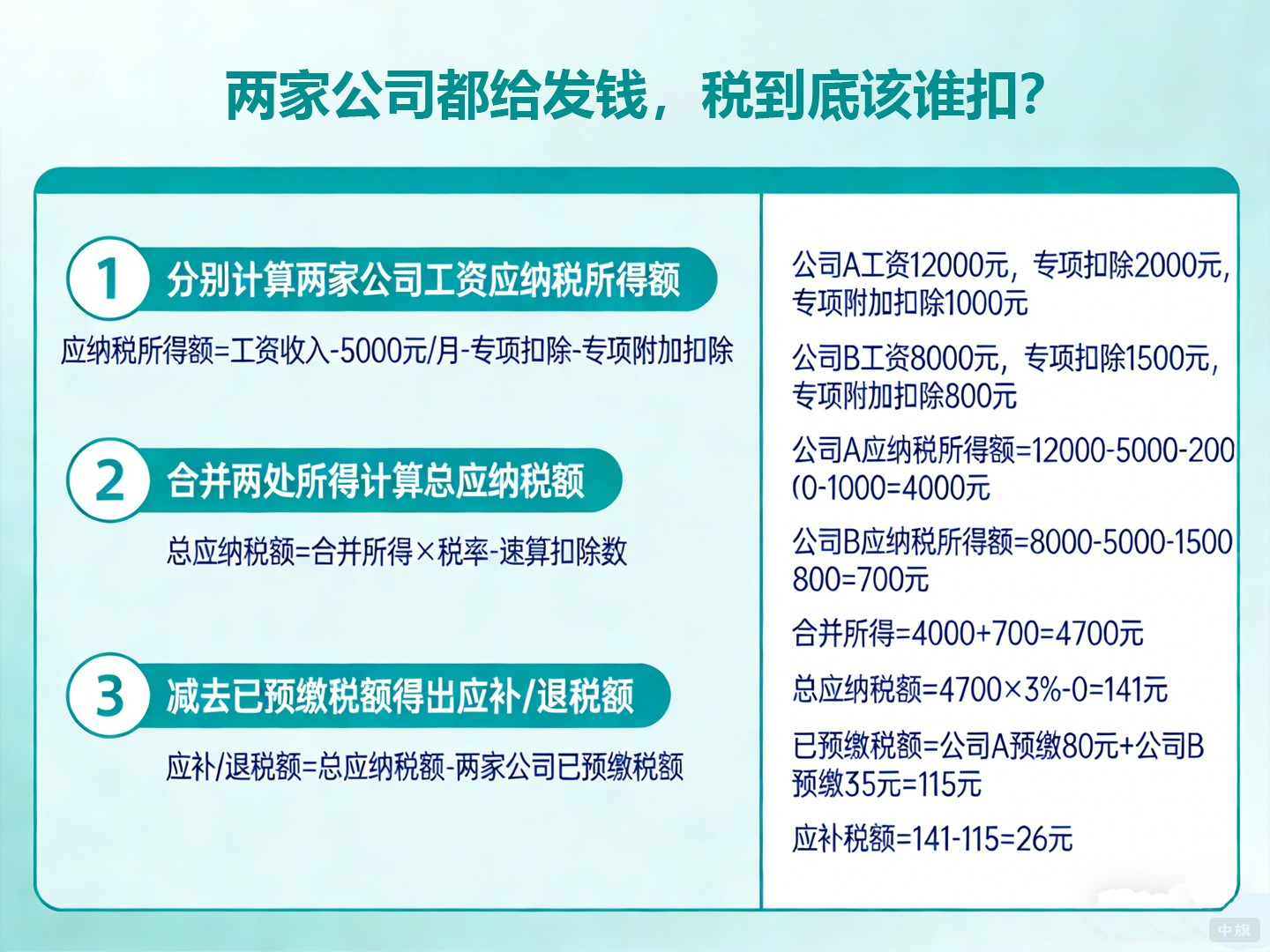 两家公司都给发钱，税到底该谁扣?

1 分别计算两家公司工资应纳税所得额

应纳税所得额=工资收入-5000元/月-专项扣除-专项附加扣除

2 合并两处所得计算总应纳税额

总应纳税额=合并所得×税率-速算扣除数

3 减去已预缴税额得出应补/退税额

应补/退税额=总应纳税额-两家公司已预缴税额

公司A工资12000元，专项扣除2000元，专项附加扣除1000元

公司B工资8000元，专项扣除1500元，专项附加扣除800元

公司A应纳税所得额=12000-5000-200(0-1000=4000元

公司B应纳税所得额=8000-5000-1500 800=700元

合并所得=4000+700=4700元

总应纳税额=4700×3%-0=141元

已预缴税额=公司A预缴80元+公司B预缴35元=115元

应补税额=141-115=26元

中旗